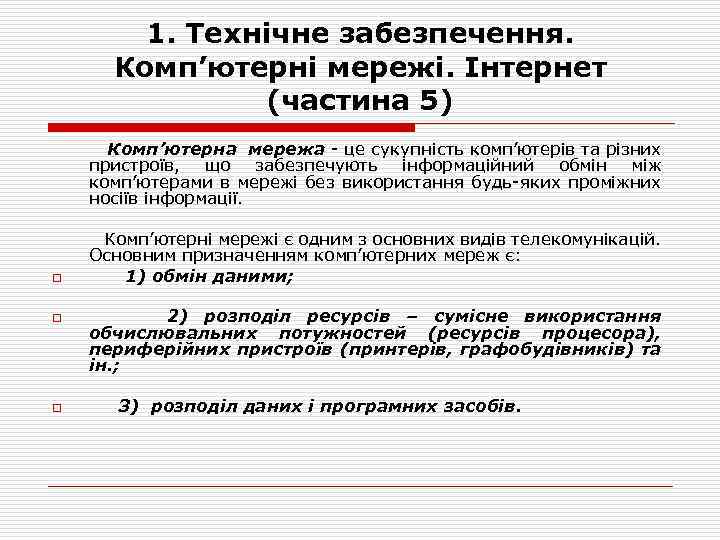 1. Технічне забезпечення. Комп’ютерні мережі. Інтернет (частина 5)

Комп’ютерна мережа - це сукупність комп’ютерів та різних пристроїв, що забезпечують інформаційний обмін між комп’ютерами в мережі без використання будь-яких проміжних носіїв інформації.

Комп’ютерні мережі є одним з основних видів телекомунікацій. Основним призначенням комп’ютерних мереж є:

1) обмін даними;

2) розподіл ресурсів – сумісне використання обчислювальних потужностей (ресурсів процесора), периферійних пристроїв (принтерів, графобудівників) та ін.;

3) розподіл даних і програмних засобів.